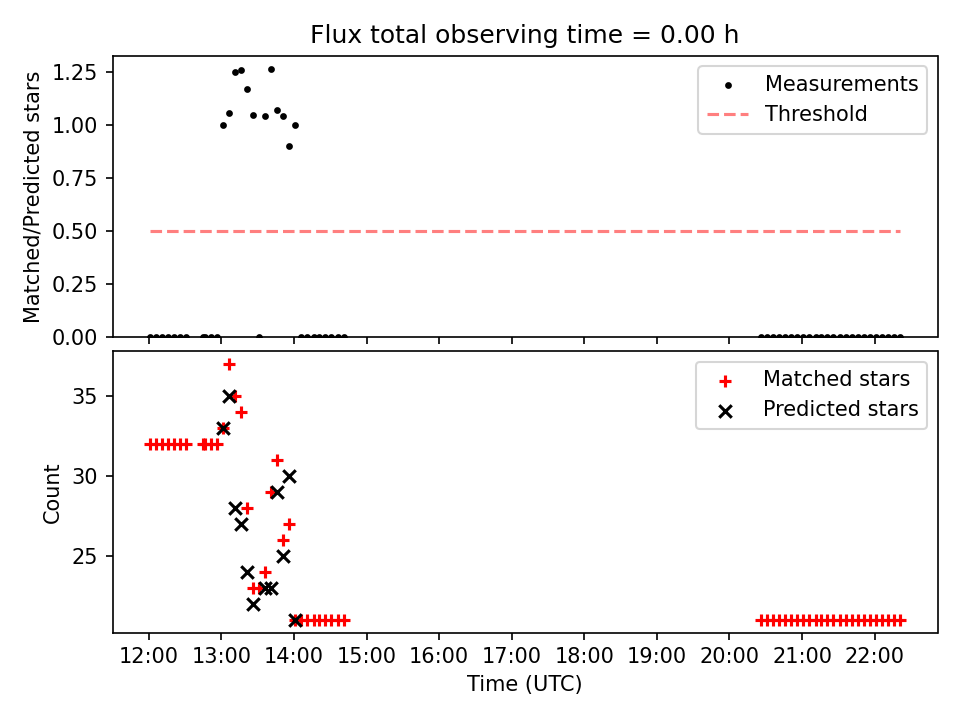 Flux total observing time = 0.00 h

Matched/Predicted stars

1.25
1.00
0.75
0.50
0.25
0.00

Measurements
Threshold

Count

35
30
25

Matched stars
Predicted stars

12:00 13:00 14:00 15:00 16:00 17:00 18:00 19:00 20:00 21:00 22:00

Time (UTC)